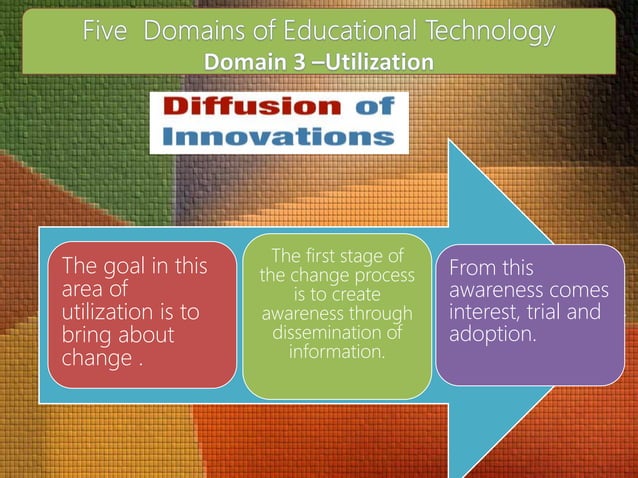 Five Domains of Educational Technology
Domain 3 –Utilization

Diffusion of Innovations

The goal in this area of utilization is to bring about change .

The first stage of the change process is to create awareness through dissemination of information.

From this awareness comes interest, trial and adoption.